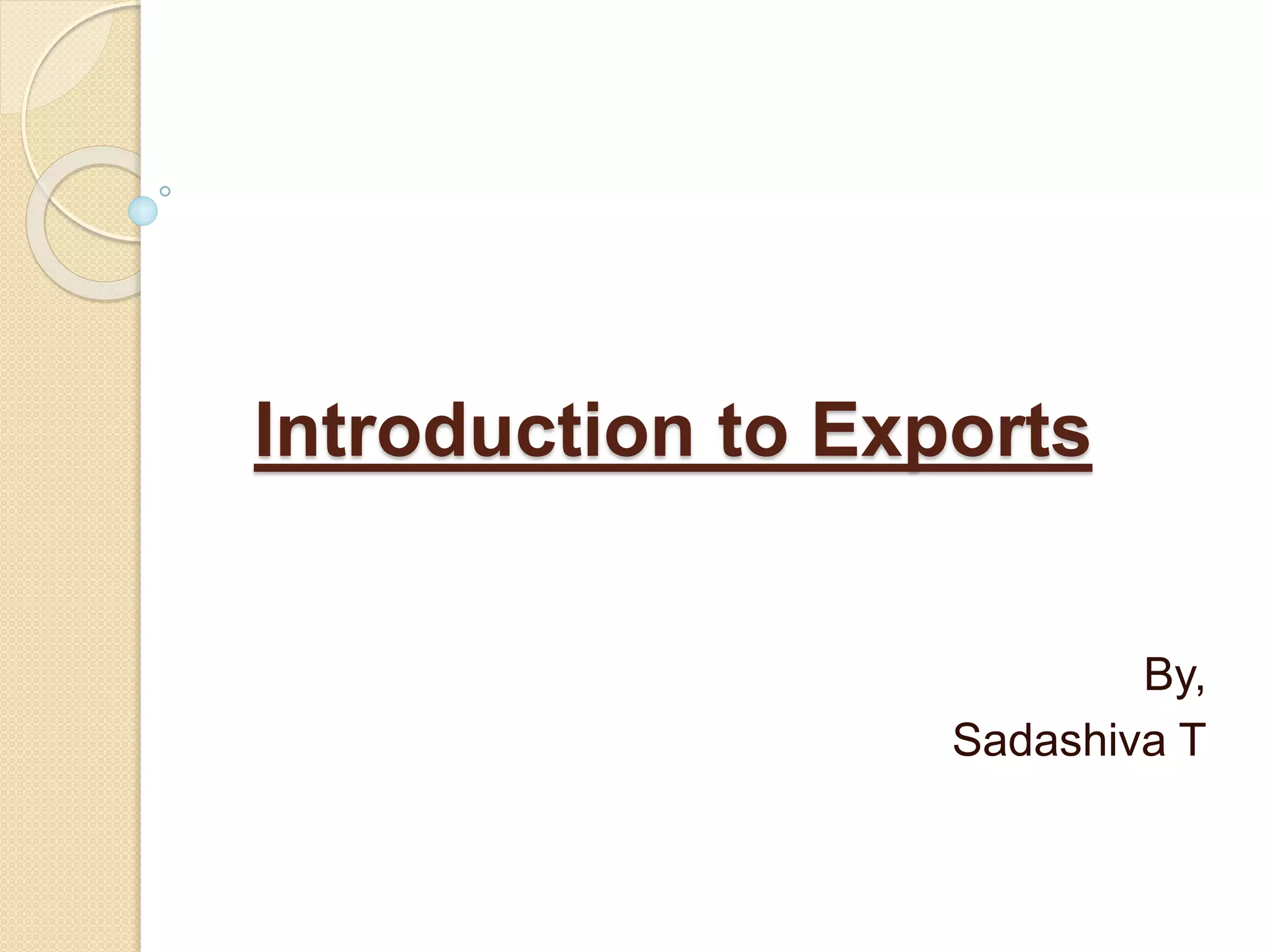 Introduction to Exports

By,
Sadashiva T